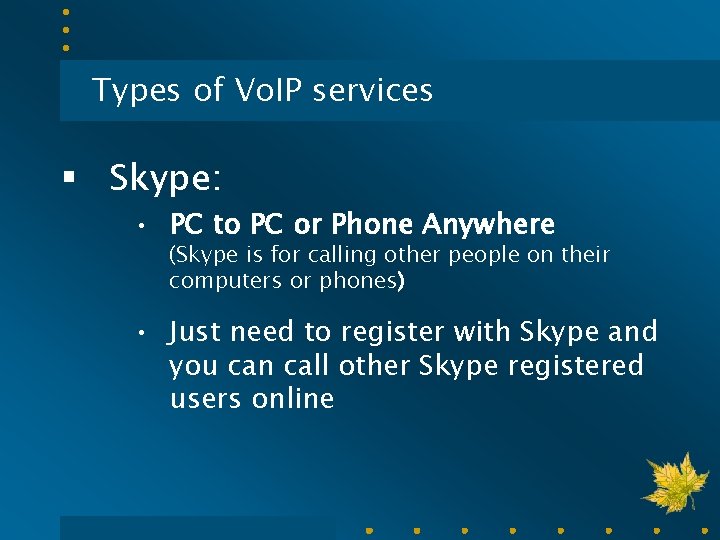 Types of VoIP services

▪ Skype:

• PC to PC or Phone Anywhere
(Skype is for calling other people on their computers or phones)

• Just need to register with Skype and you can call other Skype registered users online